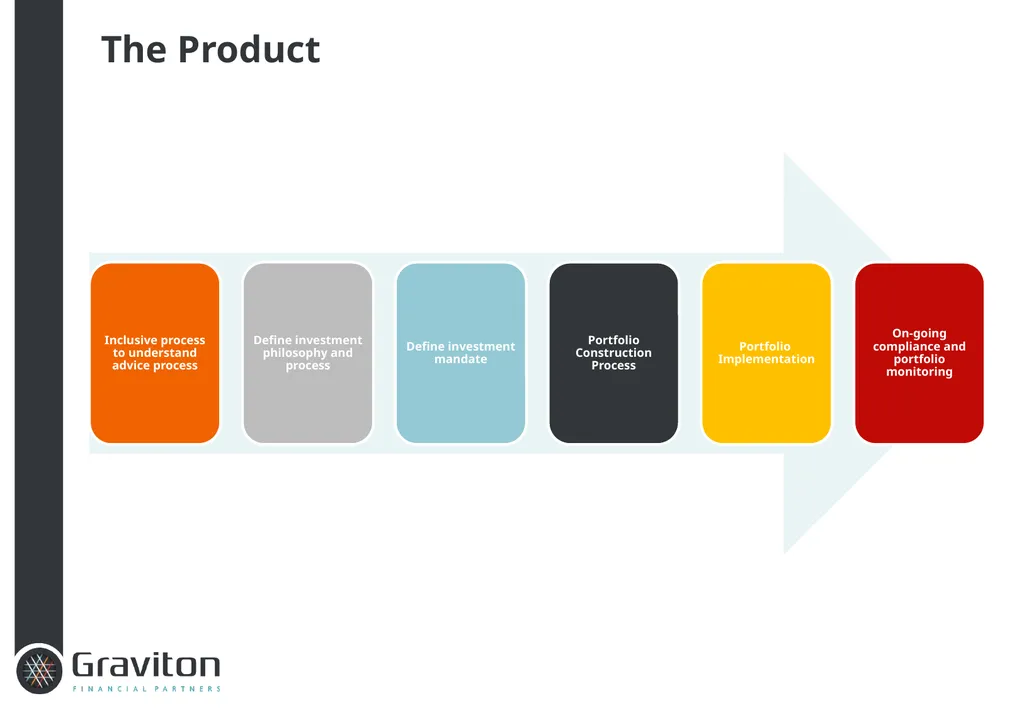 The Product

Inclusive process to understand advice process

Define investment philosophy and process

Define investment mandate

Portfolio Construction Process

Portfolio Implementation

On-going compliance and portfolio monitoring

Graviton
FINANCIAL PARTNERS